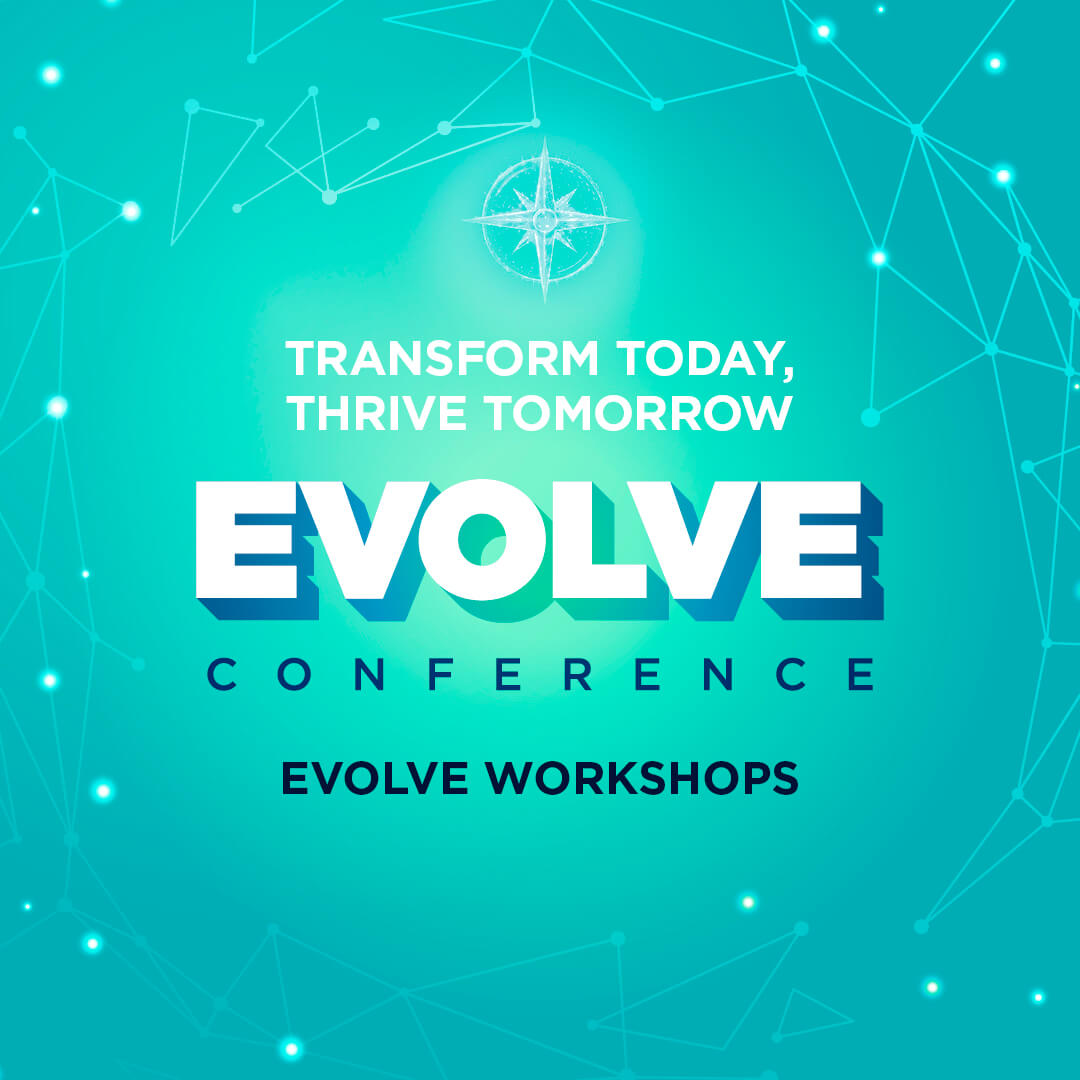 TRANSFORM TODAY, THRIVE TOMORROW

EVOLVE

CONFERENCE

EVOLVE WORKSHOPS